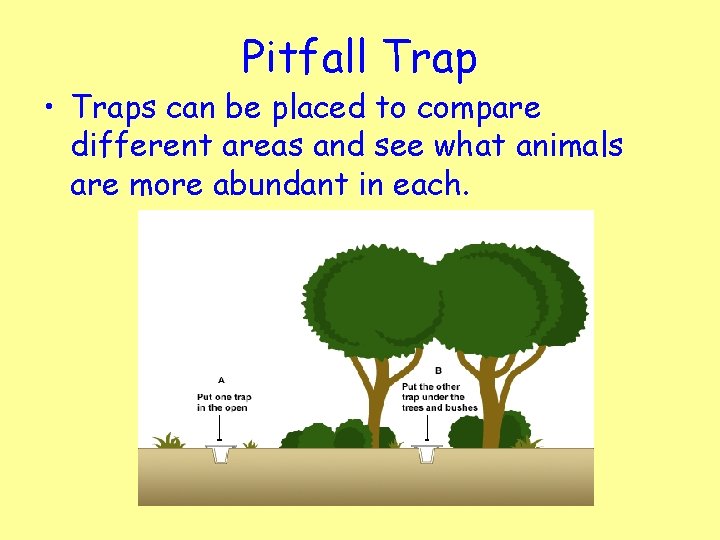 Pitfall Trap

• Traps can be placed to compare different areas and see what animals are more abundant in each.

A
Put one trap in the open

B
Put the other trap under the trees and bushes